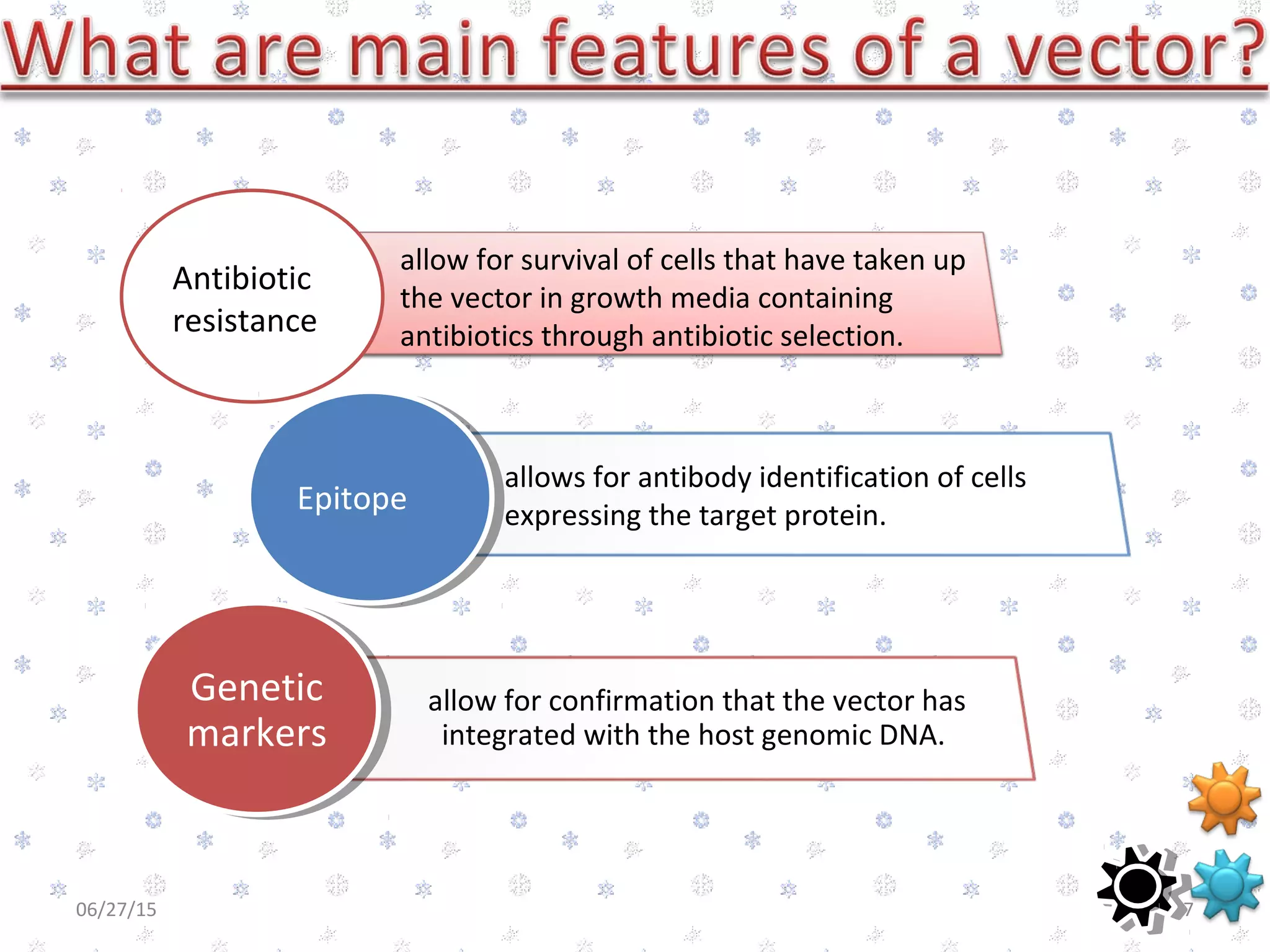 What are main features of a vector?

Antibiotic resistance

allow for survival of cells that have taken up the vector in growth media containing antibiotics through antibiotic selection.

Epitope

allows for antibody identification of cells expressing the target protein.

Genetic markers

allow for confirmation that the vector has integrated with the host genomic DNA.

06/27/15

7